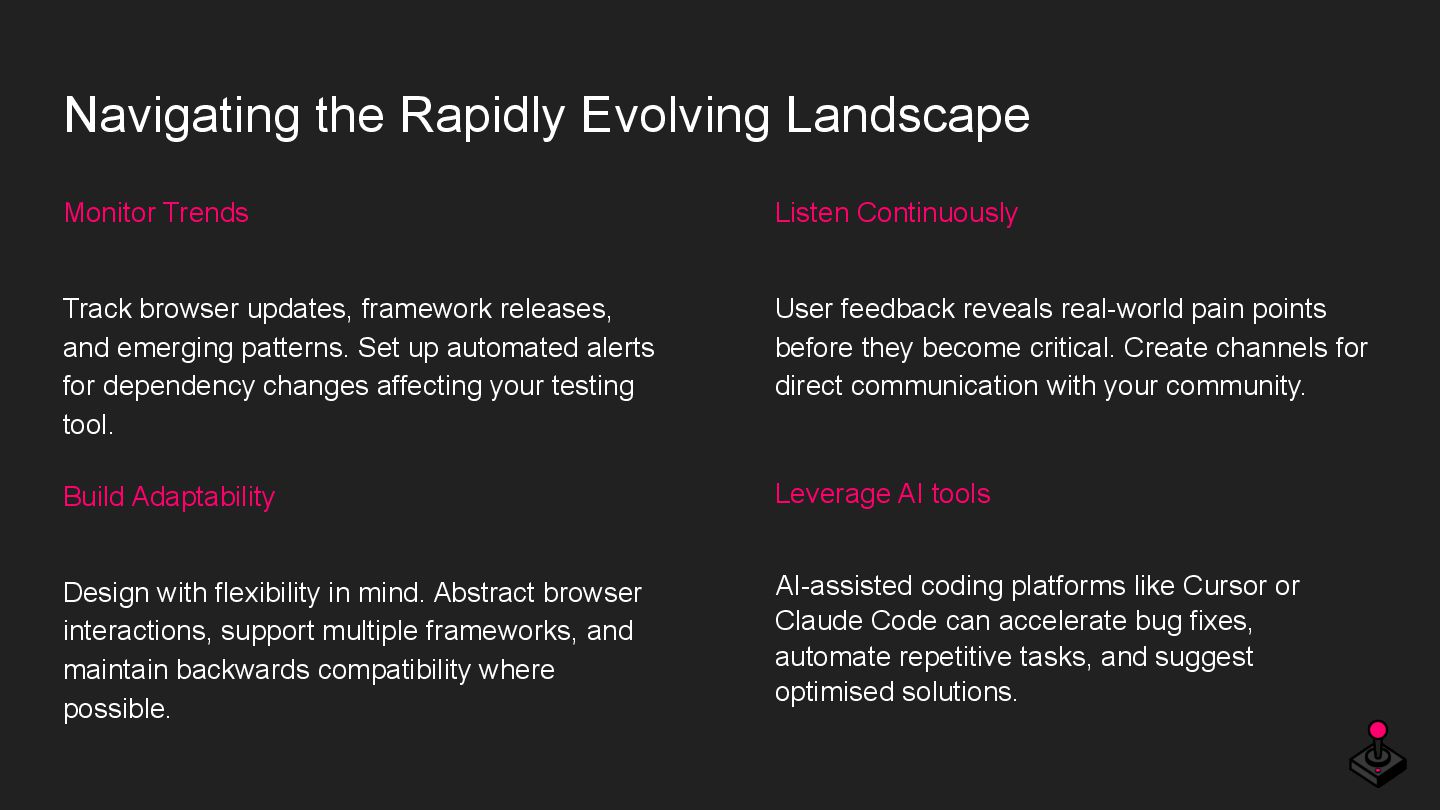 Navigating the Rapidly Evolving Landscape

Monitor Trends

Track browser updates, framework releases, and emerging patterns. Set up automated alerts for dependency changes affecting your testing tool.

Build Adaptability

Design with flexibility in mind. Abstract browser interactions, support multiple frameworks, and maintain backwards compatibility where possible.

Listen Continuously

User feedback reveals real-world pain points before they become critical. Create channels for direct communication with your community.

Leverage AI tools

AI-assisted coding platforms like Cursor or Claude Code can accelerate bug fixes, automate repetitive tasks, and suggest optimised solutions.